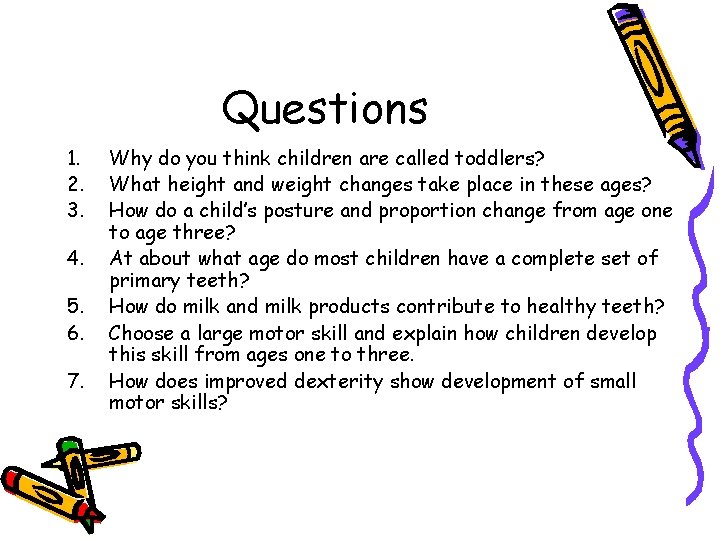 Questions

1. Why do you think children are called toddlers?
2. What height and weight changes take place in these ages?
3. How do a child's posture and proportion change from age one to age three?
4. At about what age do most children have a complete set of primary teeth?
5. How do milk and milk products contribute to healthy teeth?
6. Choose a large motor skill and explain how children develop this skill from ages one to three.
7. How does improved dexterity show development of small motor skills?